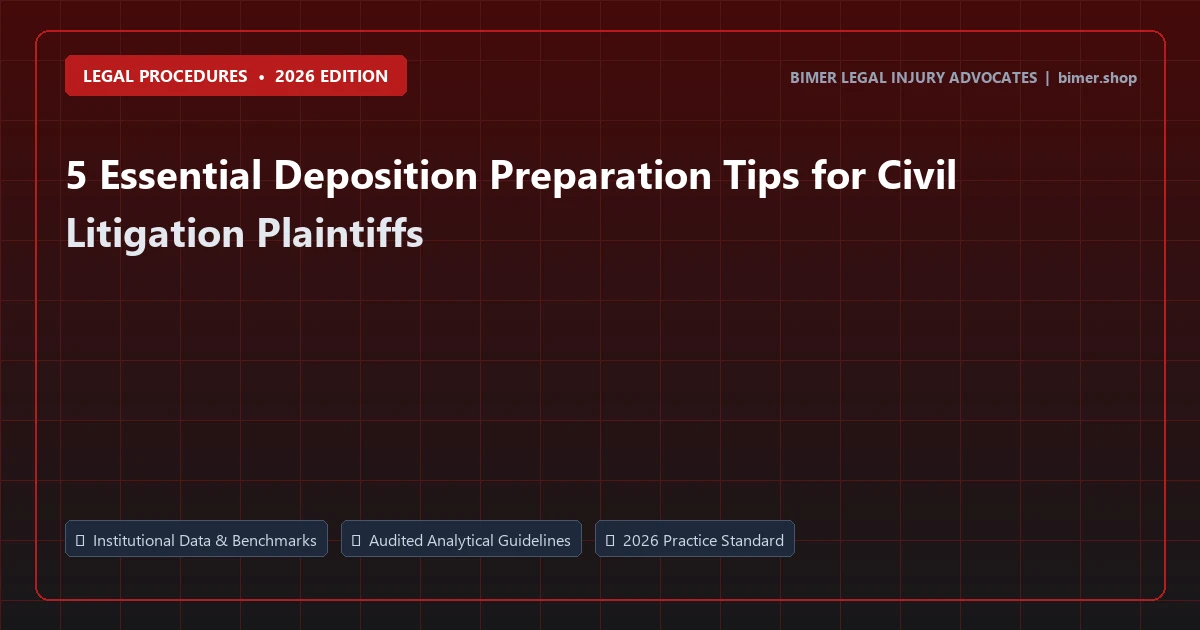 LEGAL PROCEDURES • 2026 EDITION

BIMER LEGAL INJURY ADVOCATES | bimer.shop

5 Essential Deposition Preparation Tips for Civil Litigation Plaintiffs

Institutional Data & Benchmarks

Audited Analytical Guidelines

2026 Practice Standard